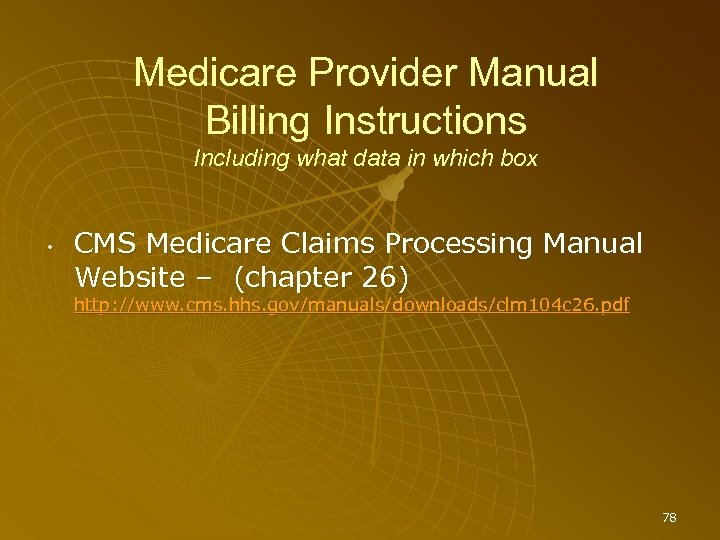 Medicare Provider Manual
Billing Instructions
Including what data in which box

• CMS Medicare Claims Processing Manual Website – (chapter 26) http://www.cms.hhs.gov/manuals/downloads/clm104c26.pdf

78